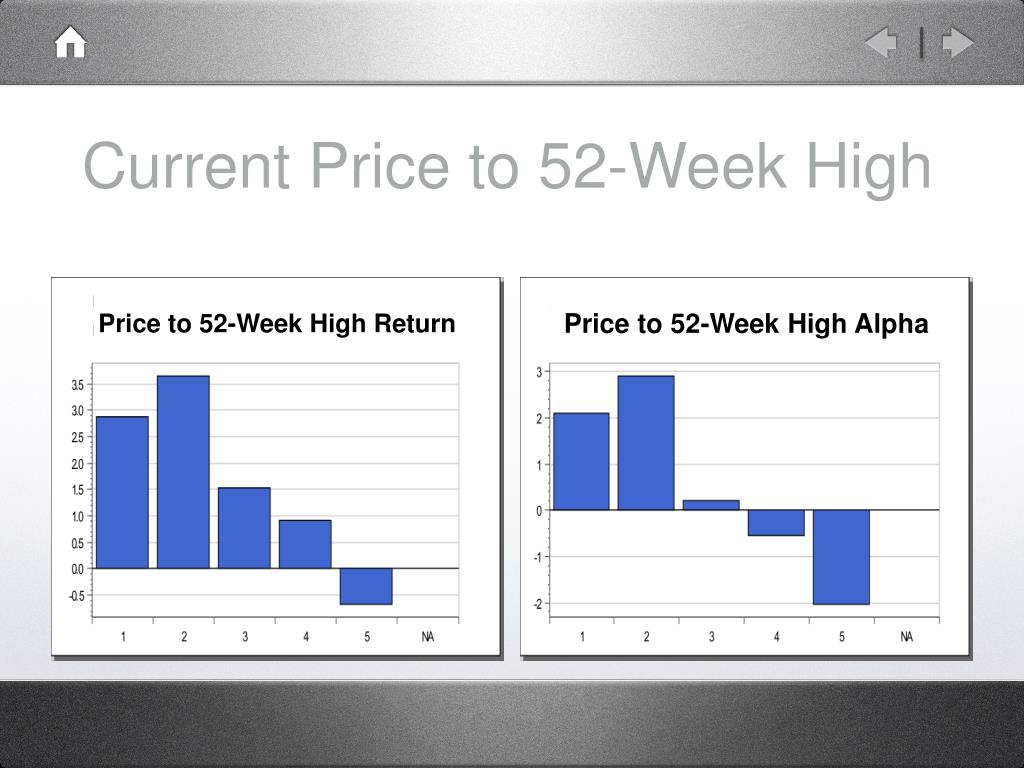 Current Price to 52-Week High

Price to 52-Week High Return

3.5
3.0
2.5
2.0
1.5
1.0
0.5
0.0
-0.5

1 2 3 4 5 NA

Price to 52-Week High Alpha

3
2
1
0
-1
-2

1 2 3 4 5 NA